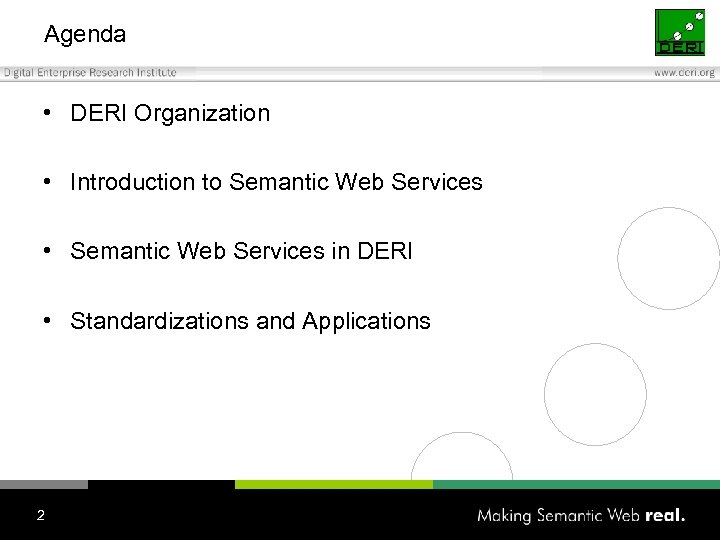 Agenda

DERI

Digital Enterprise Research Institute

www.deri.org

• DERI Organization

• Introduction to Semantic Web Services

• Semantic Web Services in DERI

• Standardizations and Applications

2

Making Semantic Web real.